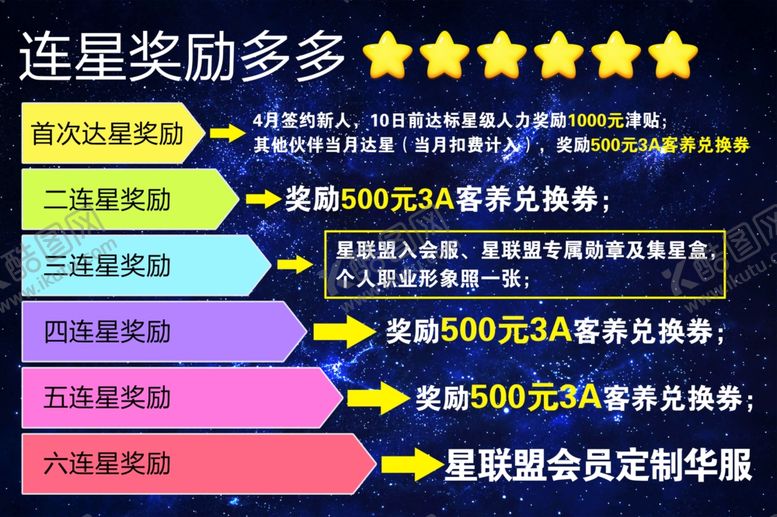 连星奖励多多

首次达星奖励
4月签约新人，10日前达标星级人力奖励1000元津贴；
其他伙伴当月达星（当月扣费计入），奖励500元3A客养兑换券

二连星奖励
奖励500元3A客养兑换券；

三连星奖励
星联盟入会服、星联盟专属勋章及集星盒，
个人职业形象照一张；

四连星奖励
奖励500元3A客养兑换券；

五连星奖励
奖励500元3A客养兑换券；

六连星奖励
星联盟会员定制华服

酷图网
www.ikutu.com